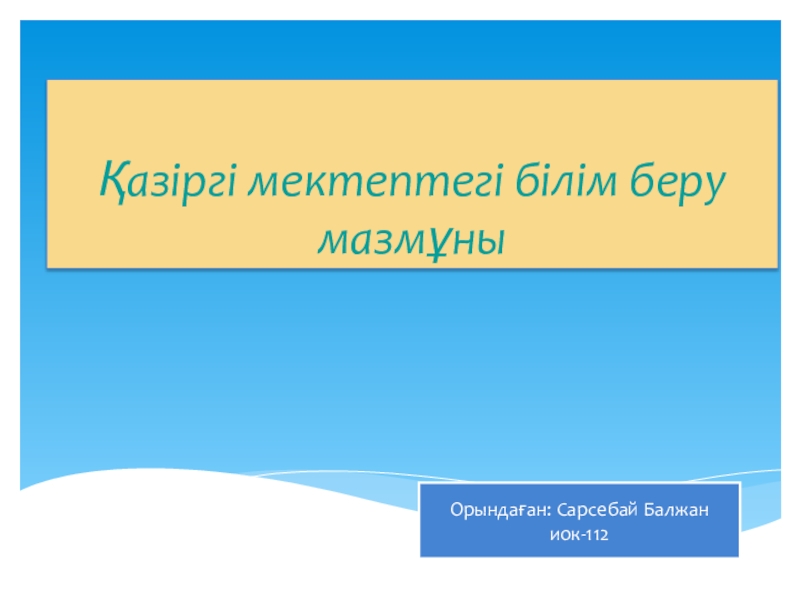 Қазіргі мектептегі білім беру мазмұны

Орындаған: Сарсебай Балжан иок-112